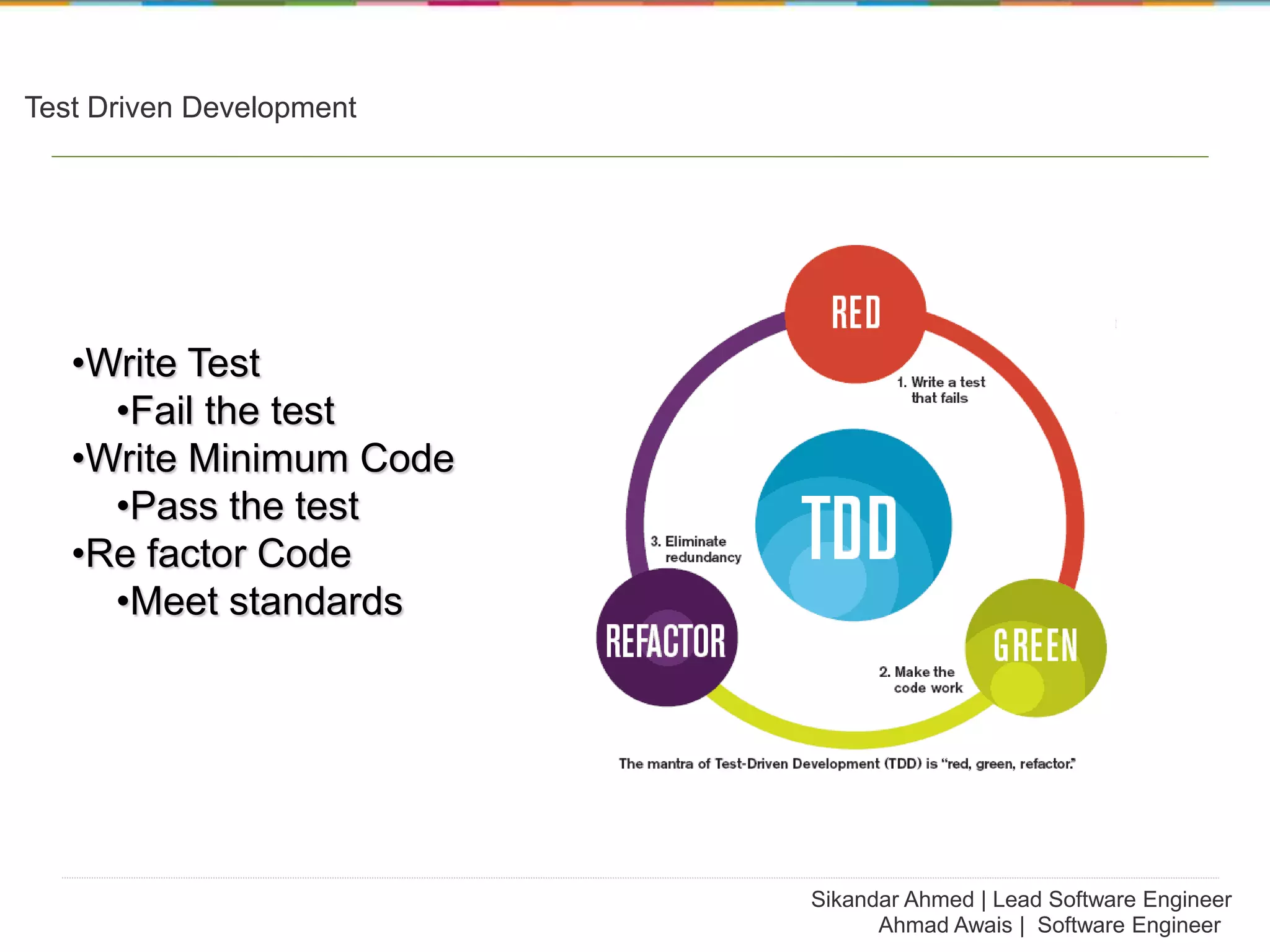 Test Driven Development

•Write Test
•Fail the test
•Write Minimum Code
•Pass the test
•Re factor Code
•Meet standards

RED

1. Write a test that fails

TDD

3. Eliminate redundancy

REFACTOR

GREEN

2. Make the code work

The mantra of Test-Driven Development (TDD) is "red, green, refactor."

Sikandar Ahmed | Lead Software Engineer
Ahmad Awais | Software Engineer